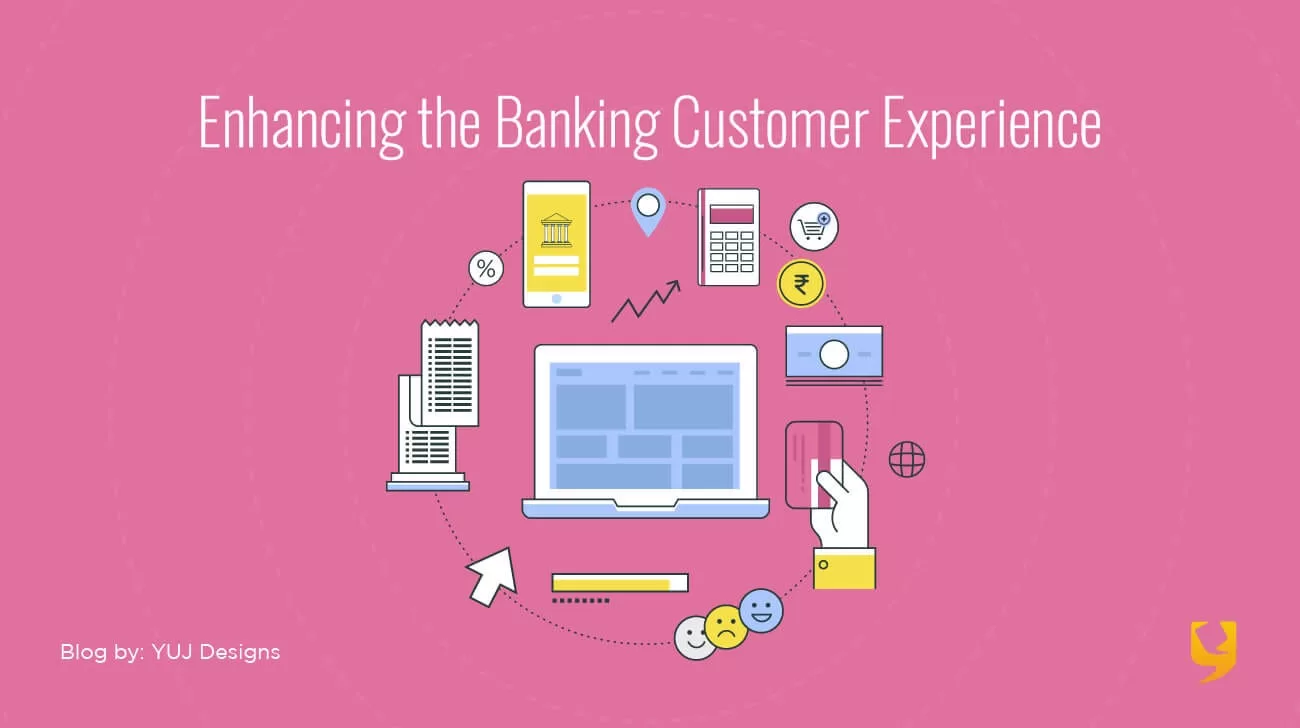 Enhancing the Banking Customer Experience

%

₹

Blog by: YUJ Designs